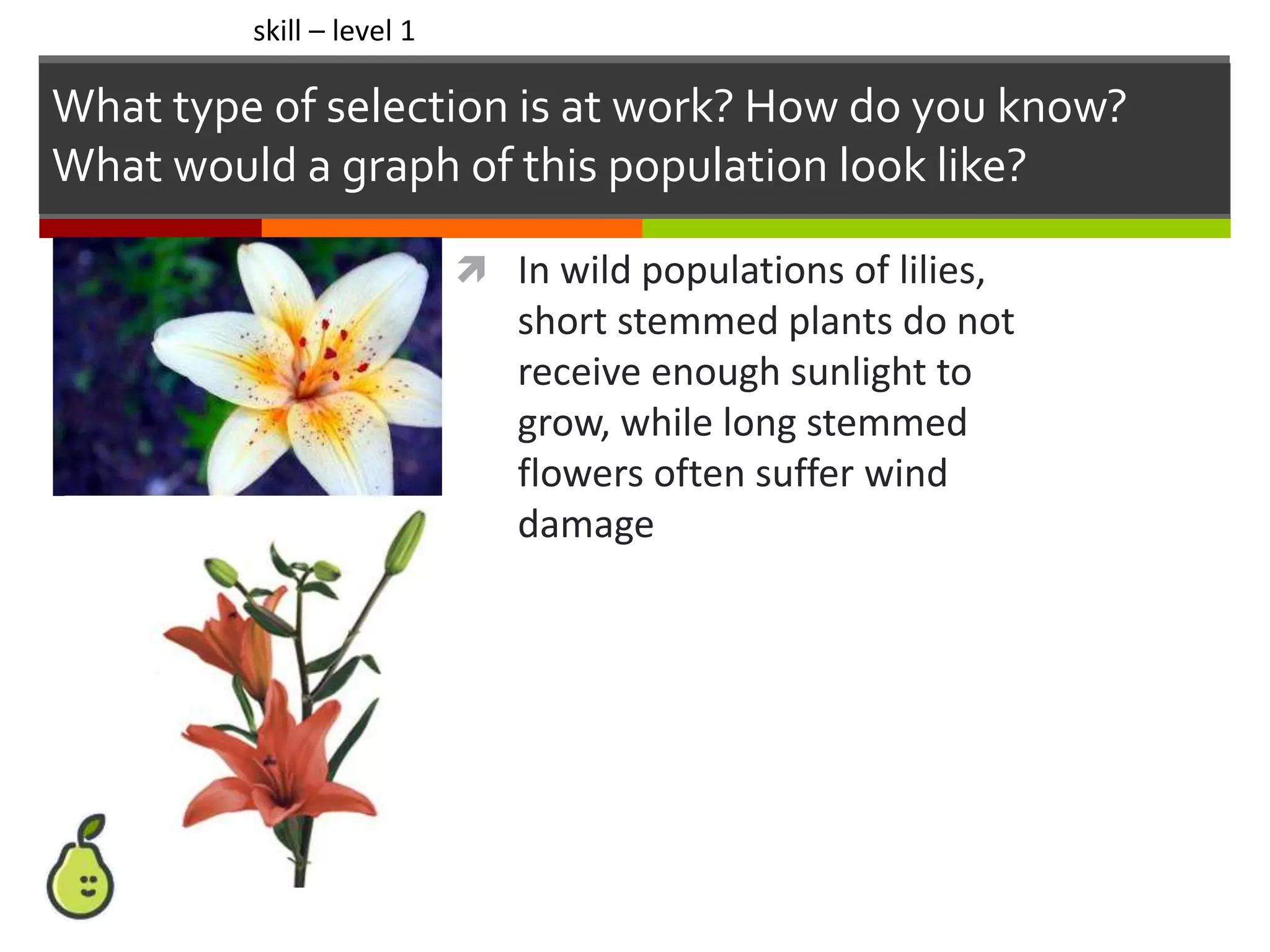 skill – level 1

What type of selection is at work? How do you know? What would a graph of this population look like?

In wild populations of lilies, short stemmed plants do not receive enough sunlight to grow, while long stemmed flowers often suffer wind damage